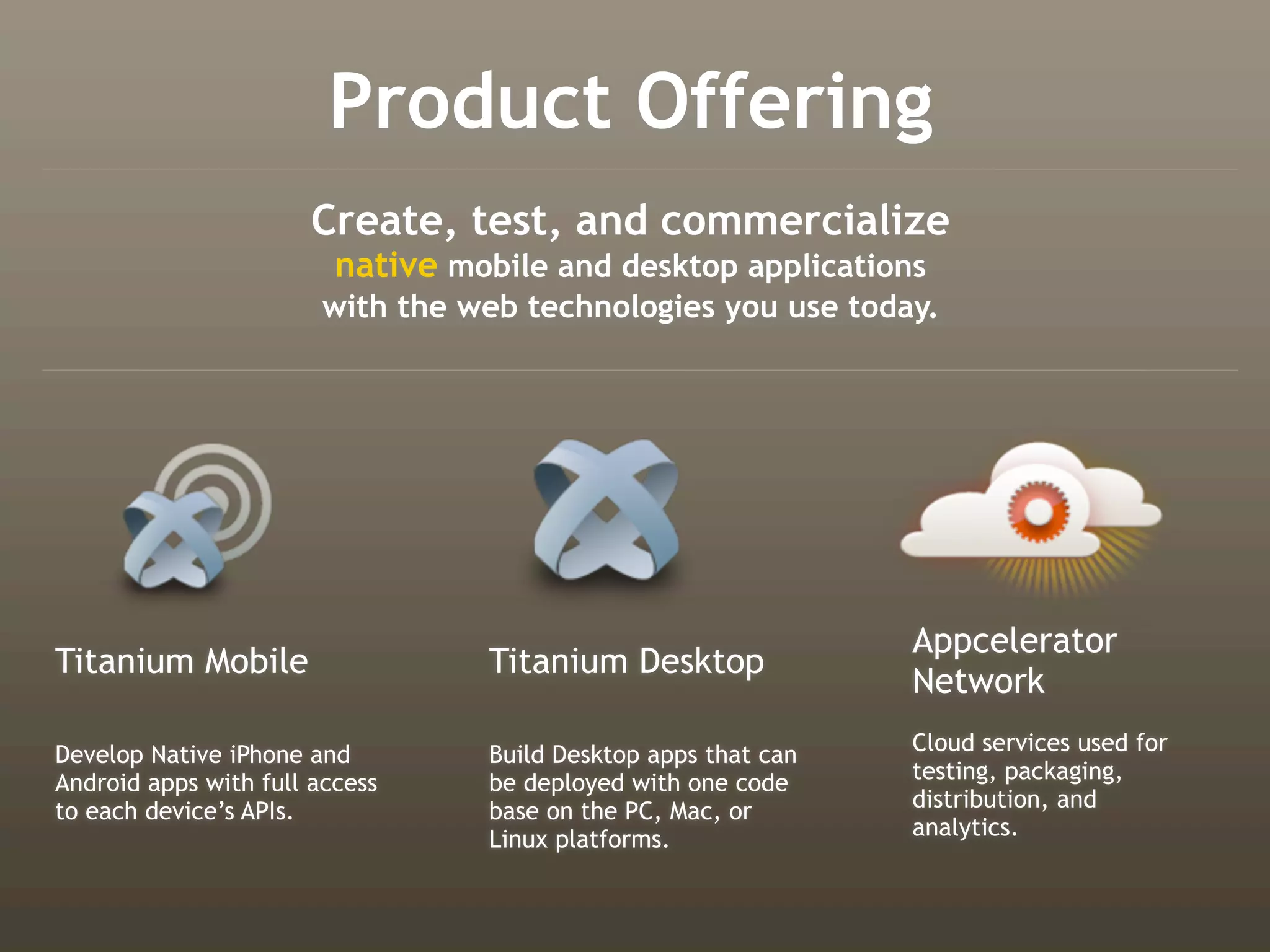 Product Offering

Create, test, and commercialize native mobile and desktop applications with the web technologies you use today.

Titanium Mobile

Develop Native iPhone and Android apps with full access to each device's APIs.

Titanium Desktop

Build Desktop apps that can be deployed with one code base on the PC, Mac, or Linux platforms.

Appcelerator Network

Cloud services used for testing, packaging, distribution, and analytics.